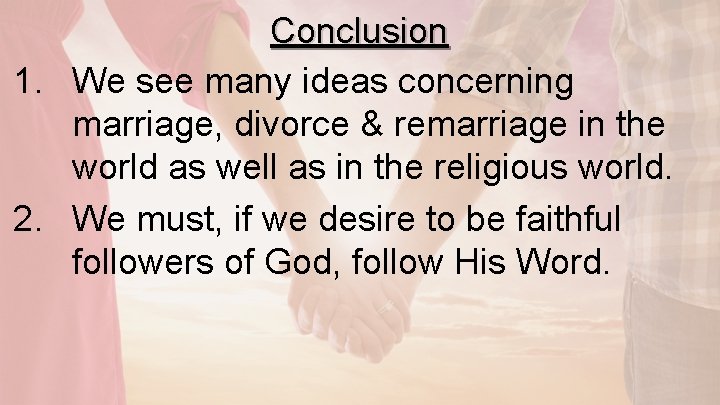 Conclusion

1. We see many ideas concerning marriage, divorce & remarriage in the world as well as in the religious world.

2. We must, if we desire to be faithful followers of God, follow His Word.